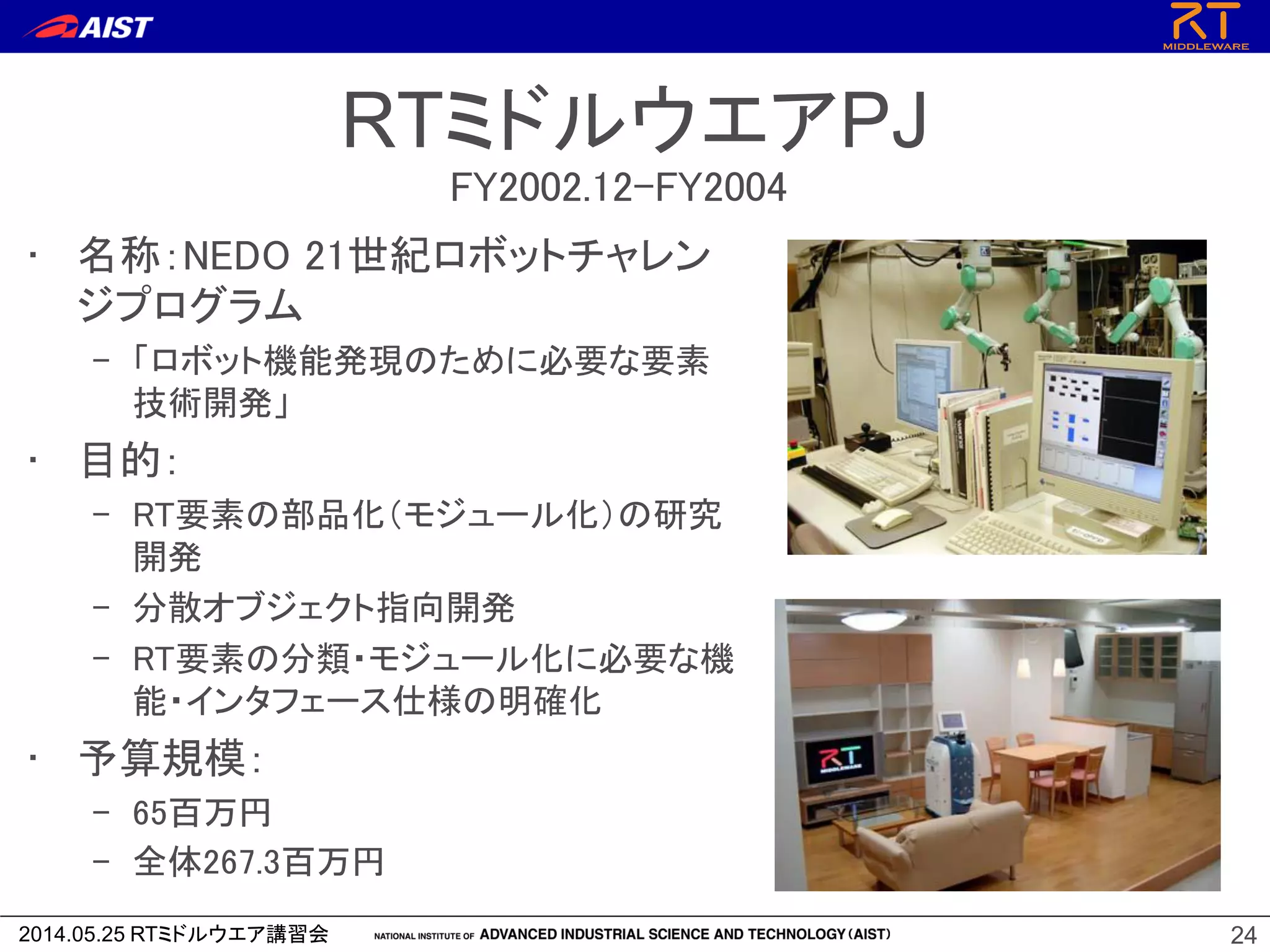 AIST

RT
MIDDLEWARE

RTミドルウエアPJ
FY2002.12-FY2004

• 名称:NEDO 21世紀ロボットチャレンジプログラム
 – 「ロボット機能発現のために必要な要素技術開発」
• 目的:
 – RT要素の部品化(モジュール化)の研究開発
 – 分散オブジェクト指向開発
 – RT要素の分類・モジュール化に必要な機能・インタフェース仕様の明確化
• 予算規模:
 – 65百万円
 – 全体267.3百万円

RT
MIDDLEWARE

2014.05.25 RTミドルウエア講習会 NATIONAL INSTITUTE OF ADVANCED INDUSTRIAL SCIENCE AND TECHNOLOGY (AIST) 24